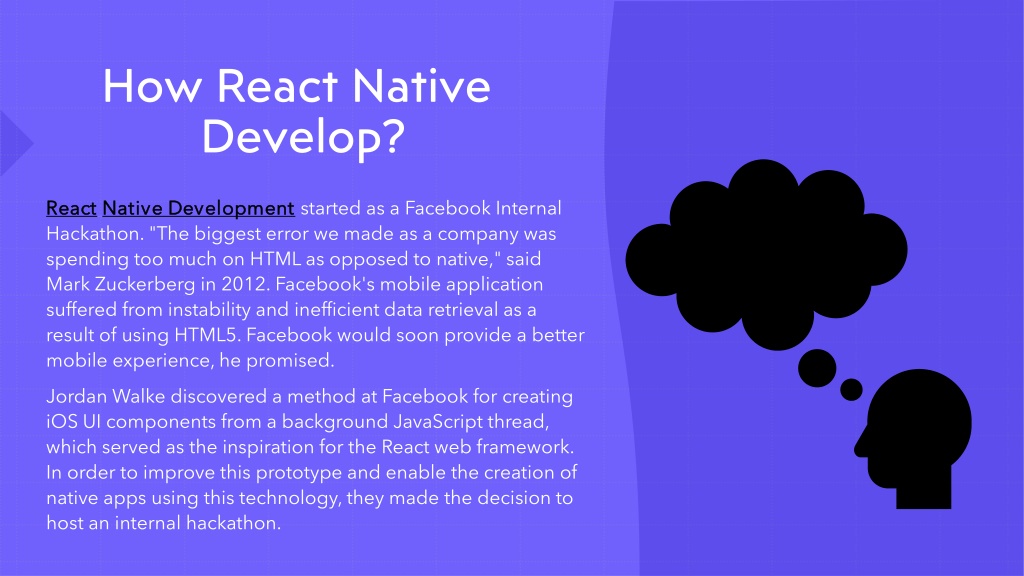 How React Native Develop?

React Native Development started as a Facebook Internal Hackathon. "The biggest error we made as a company was spending too much on HTML as opposed to native," said Mark Zuckerberg in 2012. Facebook's mobile application suffered from instability and inefficient data retrieval as a result of using HTML5. Facebook would soon provide a better mobile experience, he promised.

Jordan Walke discovered a method at Facebook for creating iOS UI components from a background JavaScript thread, which served as the inspiration for the React web framework. In order to improve this prototype and enable the creation of native apps using this technology, they made the decision to host an internal hackathon.